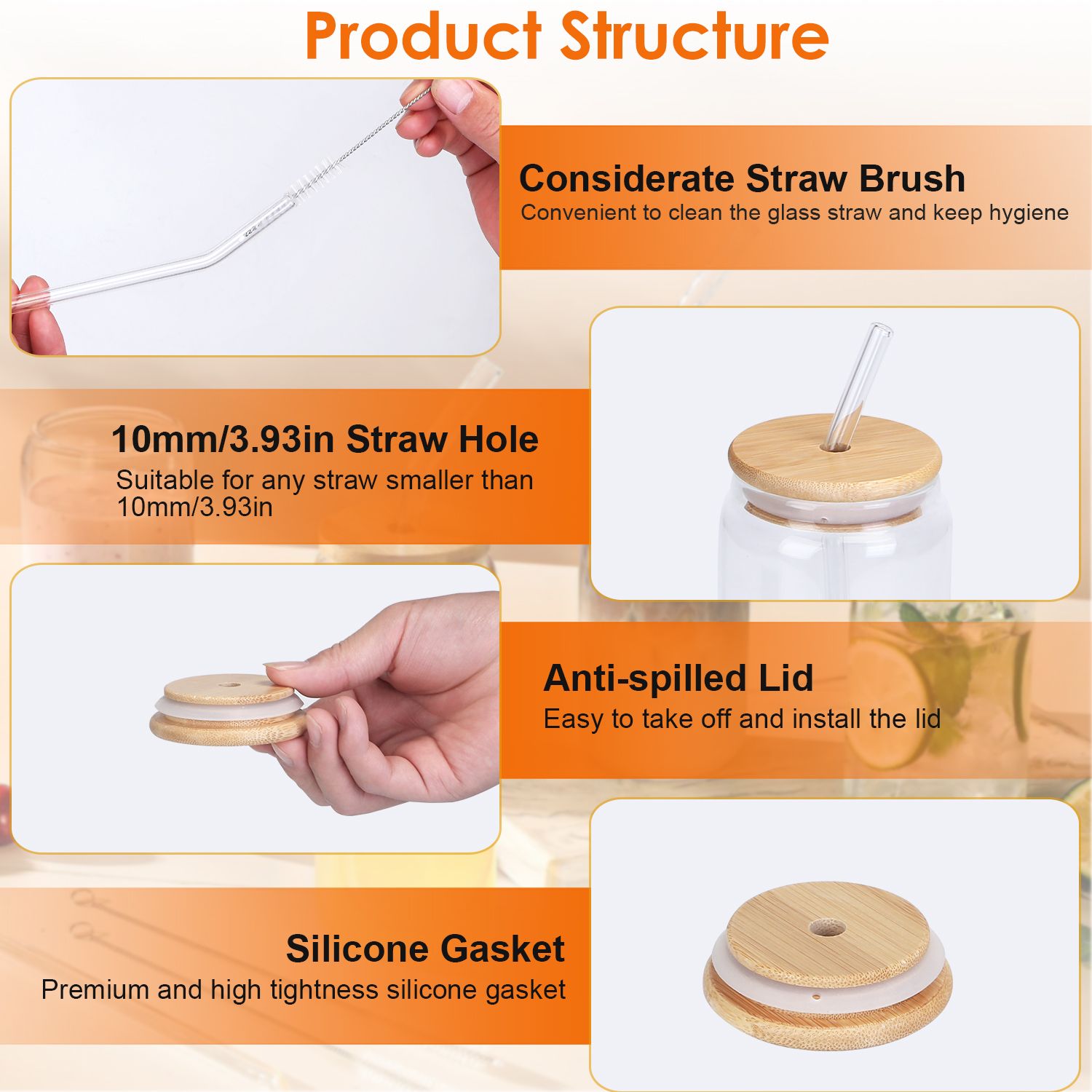 Product Structure

Considerate Straw Brush
Convenient to clean the glass straw and keep hygiene

10mm/3.93in Straw Hole
Suitable for any straw smaller than 10mm/3.93in

Anti-spilled Lid
Easy to take off and install the lid

Silicone Gasket
Premium and high tightness silicone gasket